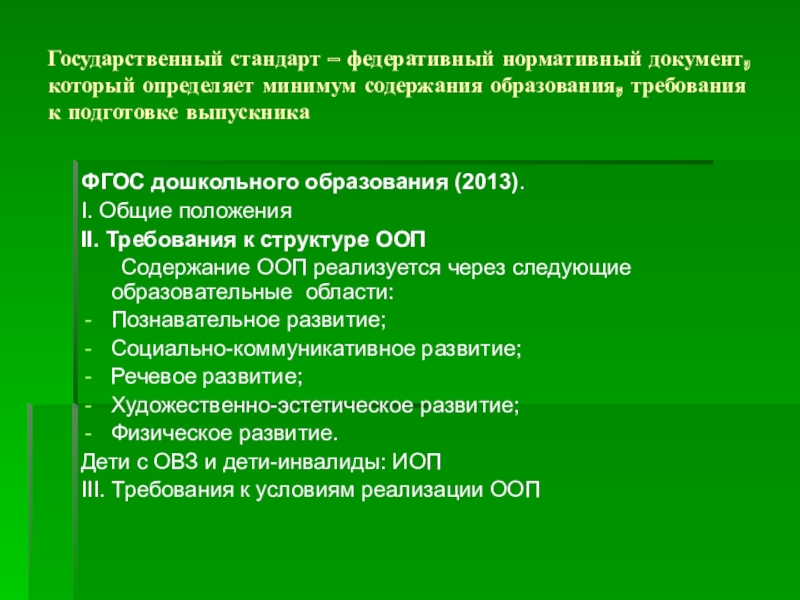 Государственный стандарт – федеративный нормативный документ, который определяет минимум содержания образования, требования к подготовке выпускника

ФГОС дошкольного образования (2013).
I. Общие положения
II. Требования к структуре ООП
Содержание ООП реализуется через следующие образовательные области:
- Познавательное развитие;
- Социально-коммуникативное развитие;
- Речевое развитие;
- Художественно-эстетическое развитие;
- Физическое развитие.
Дети с ОВЗ и дети-инвалиды: ИОП
III. Требования к условиям реализации ООП